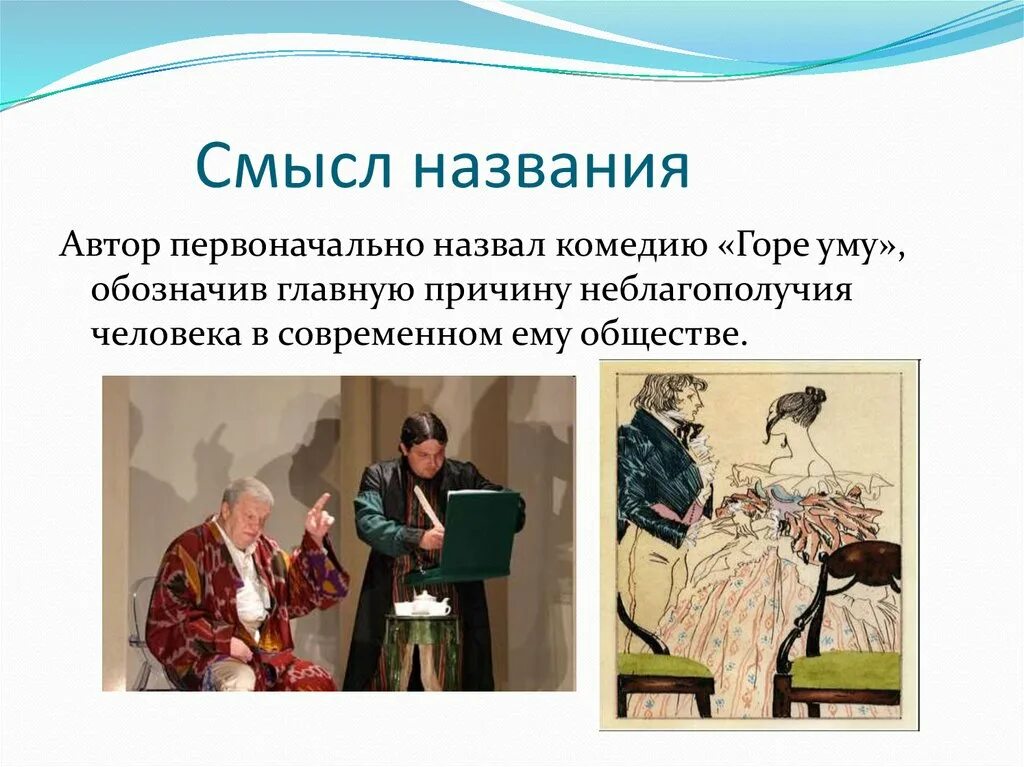 Смысл названия

Автор первоначально назвал комедию «Горе уму», обозначив главную причину неблагополучия человека в современном ему обществе.